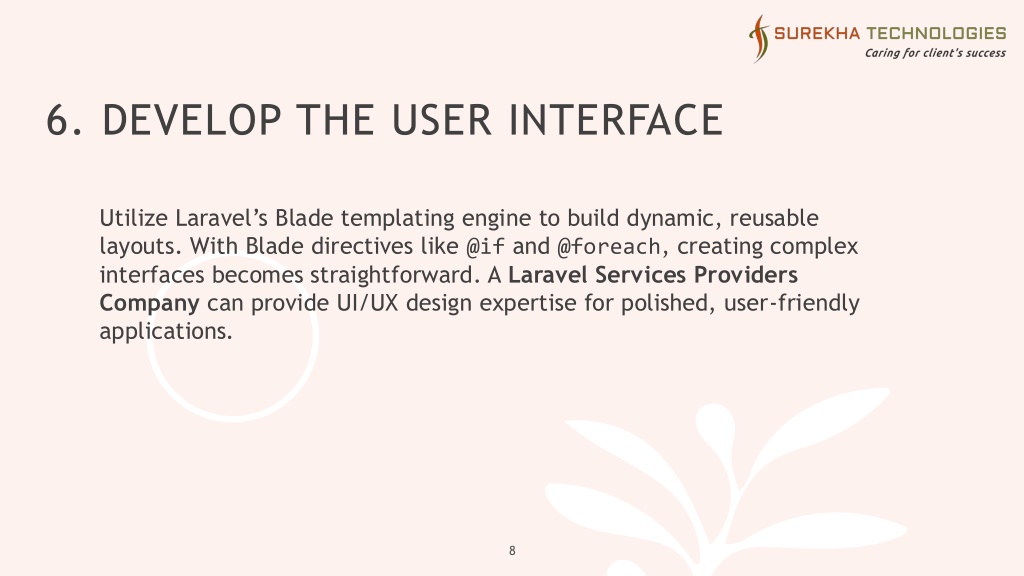 SUREKHA TECHNOLOGIES
Caring for client's success

6. DEVELOP THE USER INTERFACE

Utilize Laravel's Blade templating engine to build dynamic, reusable layouts. With Blade directives like @if and @foreach, creating complex interfaces becomes straightforward. A Laravel Services Providers Company can provide UI/UX design expertise for polished, user-friendly applications.

8